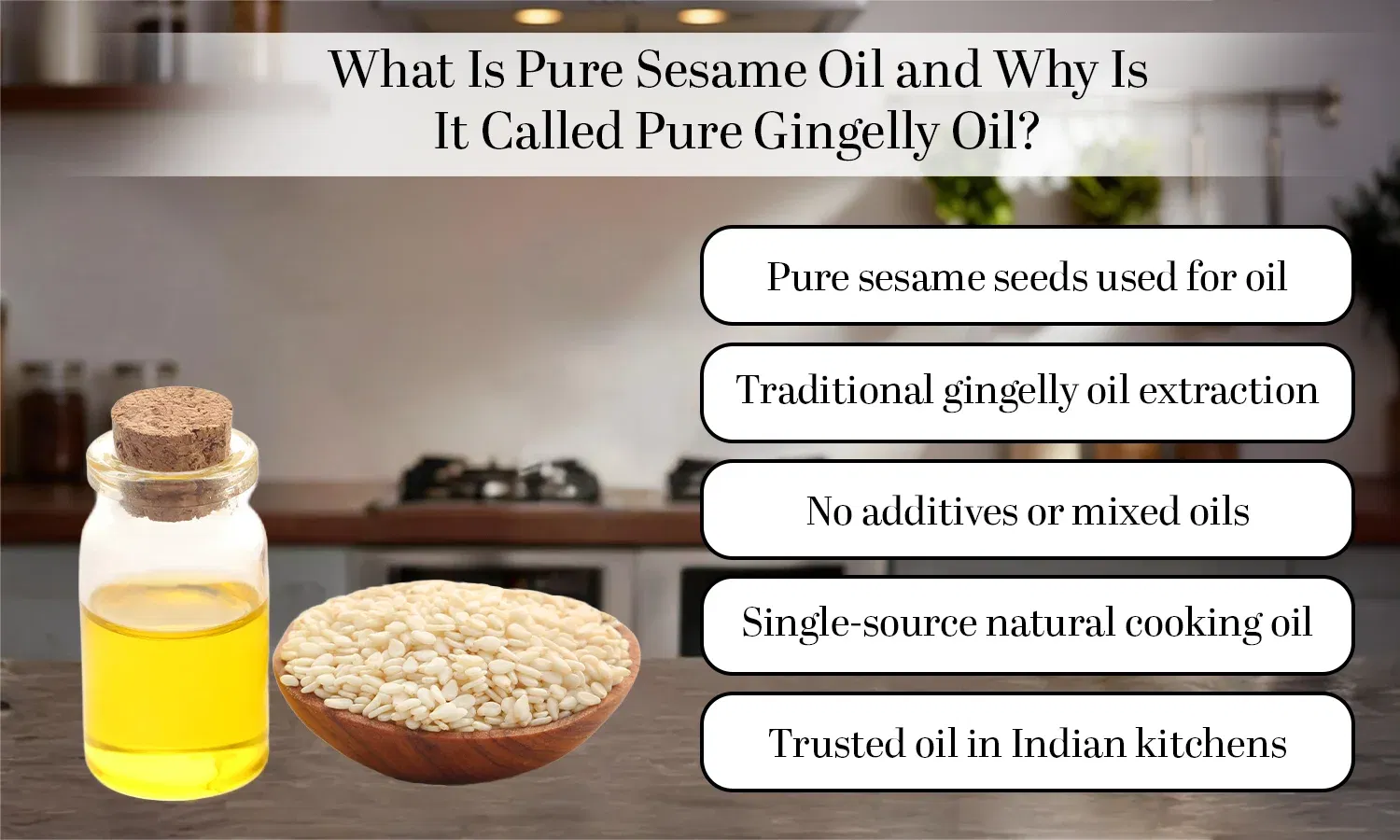 What Is Pure Sesame Oil and Why Is It Called Pure Gingelly Oil?

Pure sesame seeds used for oil

Traditional gingelly oil extraction

No additives or mixed oils

Single-source natural cooking oil

Trusted oil in Indian kitchens